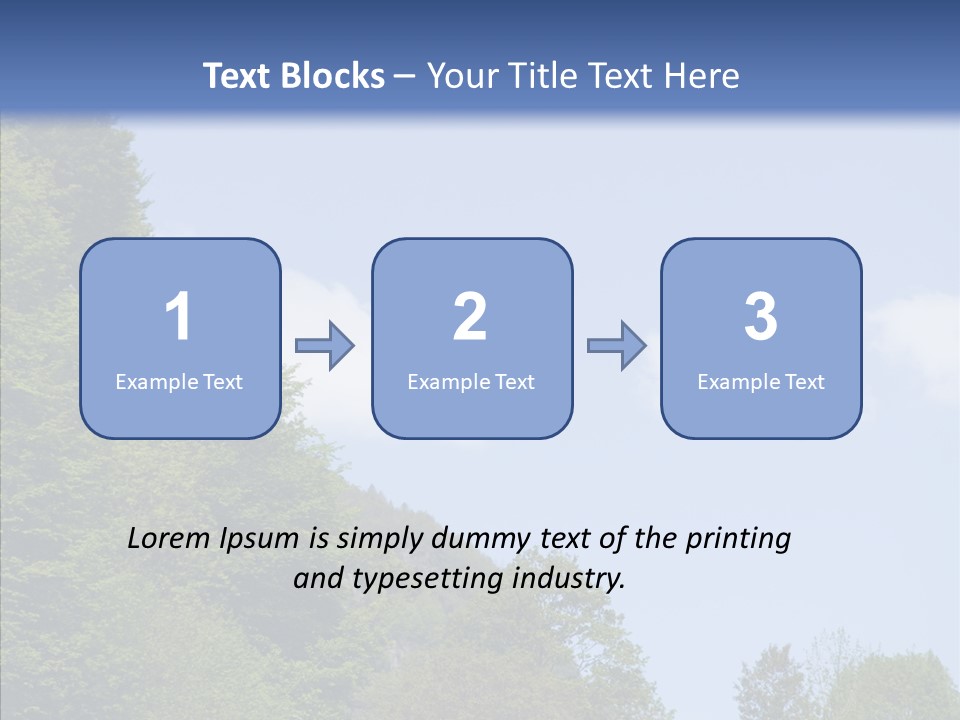 Text Blocks – Your Title Text Here

1
Example Text

2
Example Text

3
Example Text

Lorem Ipsum is simply dummy text of the printing and typesetting industry.